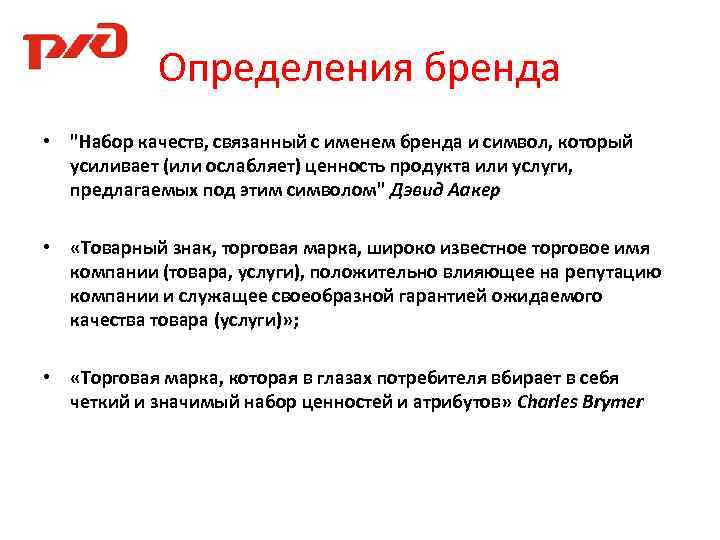 РЖД

Определения бренда

• "Набор качеств, связанный с именем бренда и символ, который усиливает (или ослабляет) ценность продукта или услуги, предлагаемых под этим символом" Дэвид Аакер

• «Товарный знак, торговая марка, широко известное торговое имя компании (товара, услуги), положительно влияющее на репутацию компании и служащее своеобразной гарантией ожидаемого качества товара (услуги)»;

• «Торговая марка, которая в глазах потребителя вбирает в себя четкий и значимый набор ценностей и атрибутов» Charles Brymer